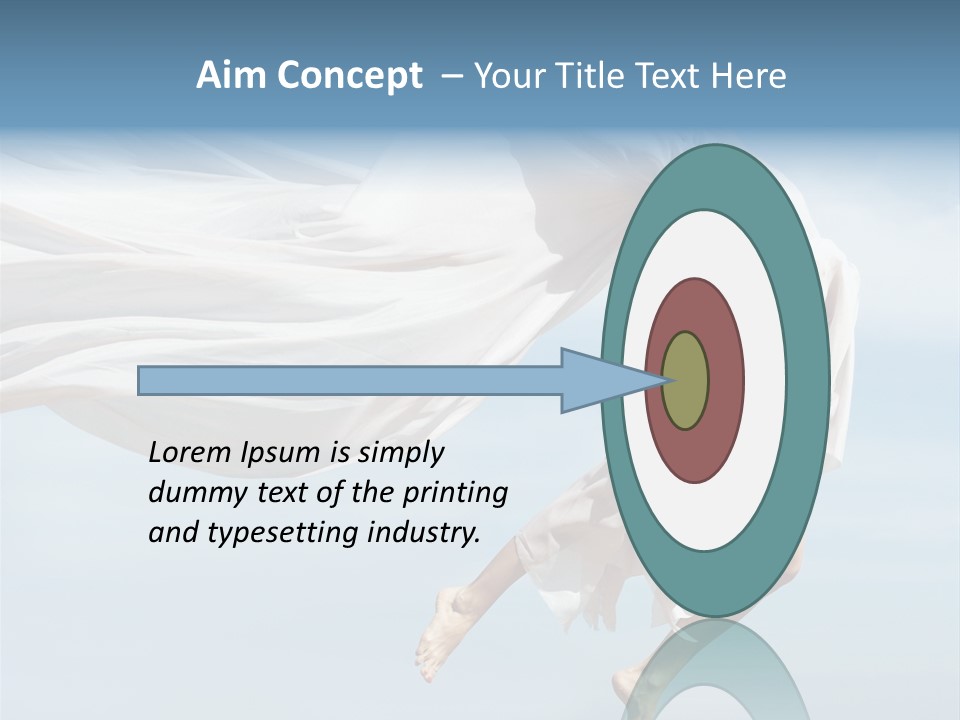 Aim Concept – Your Title Text Here

Lorem Ipsum is simply dummy text of the printing and typesetting industry.